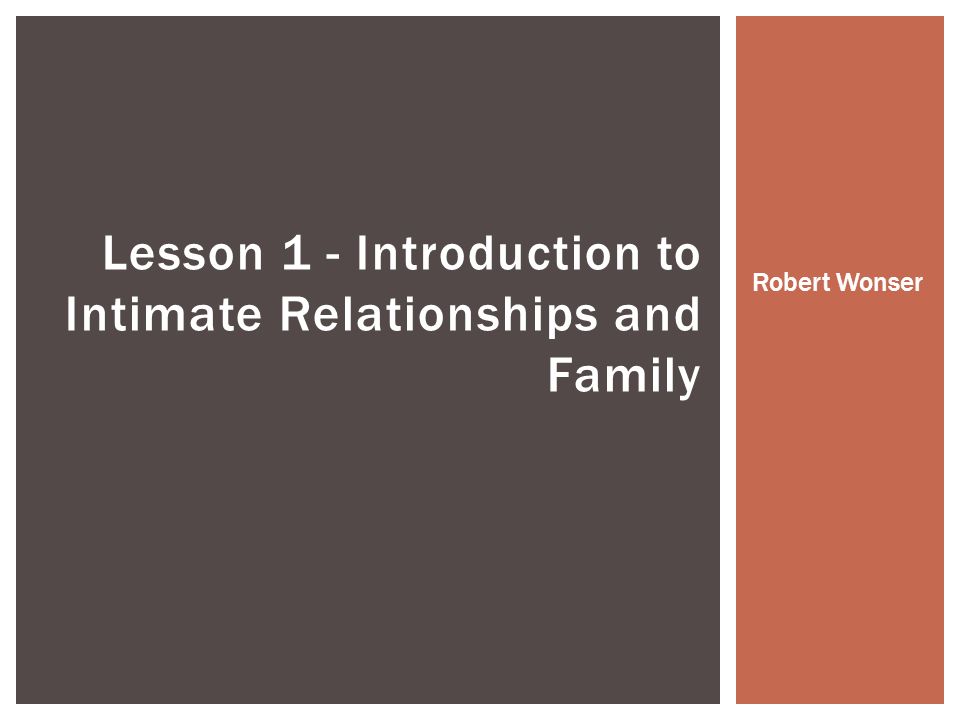 Lesson 1 - Introduction to Intimate Relationships and Family

Robert Wonser